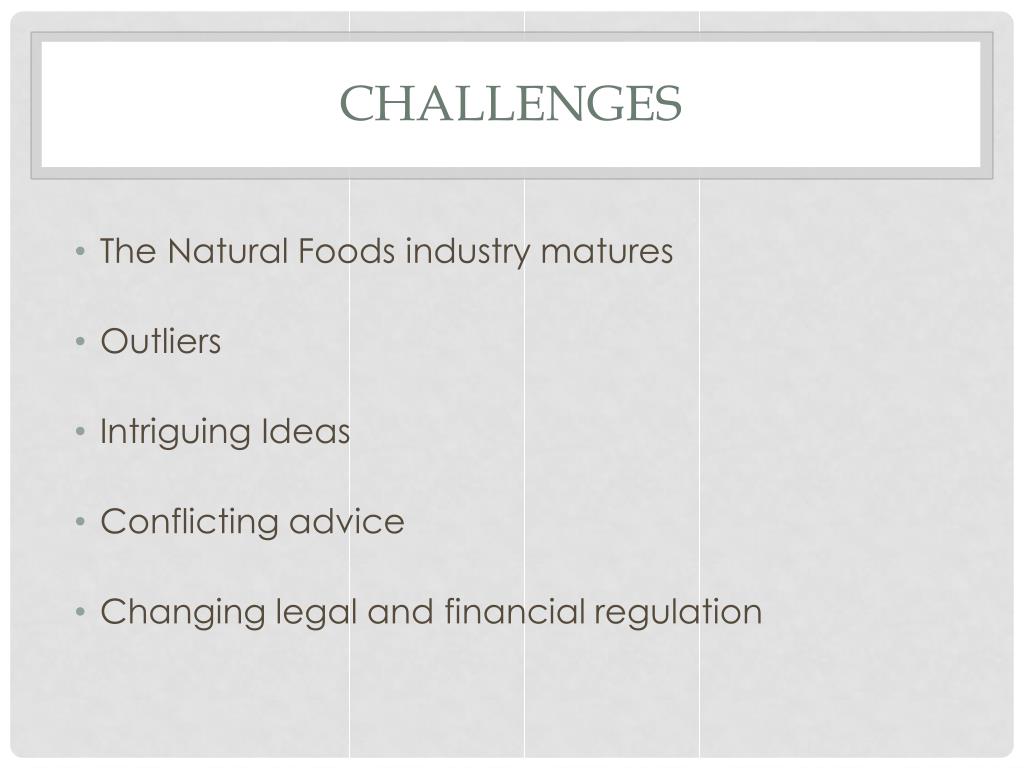 CHALLENGES

• The Natural Foods industry matures

• Outliers

• Intriguing Ideas

• Conflicting advice

• Changing legal and financial regulation